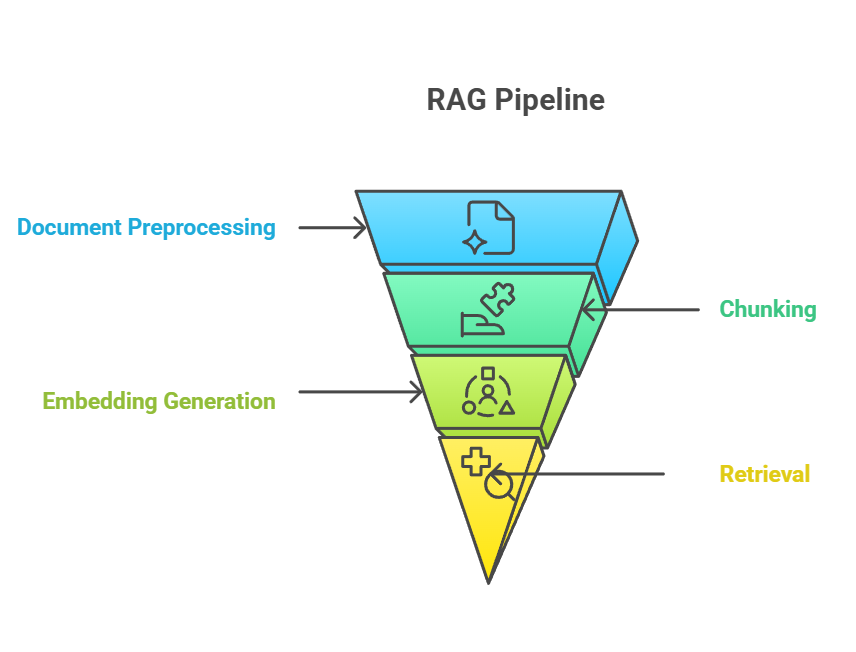 RAG Pipeline

Document Preprocessing

Chunking

Embedding Generation

Retrieval